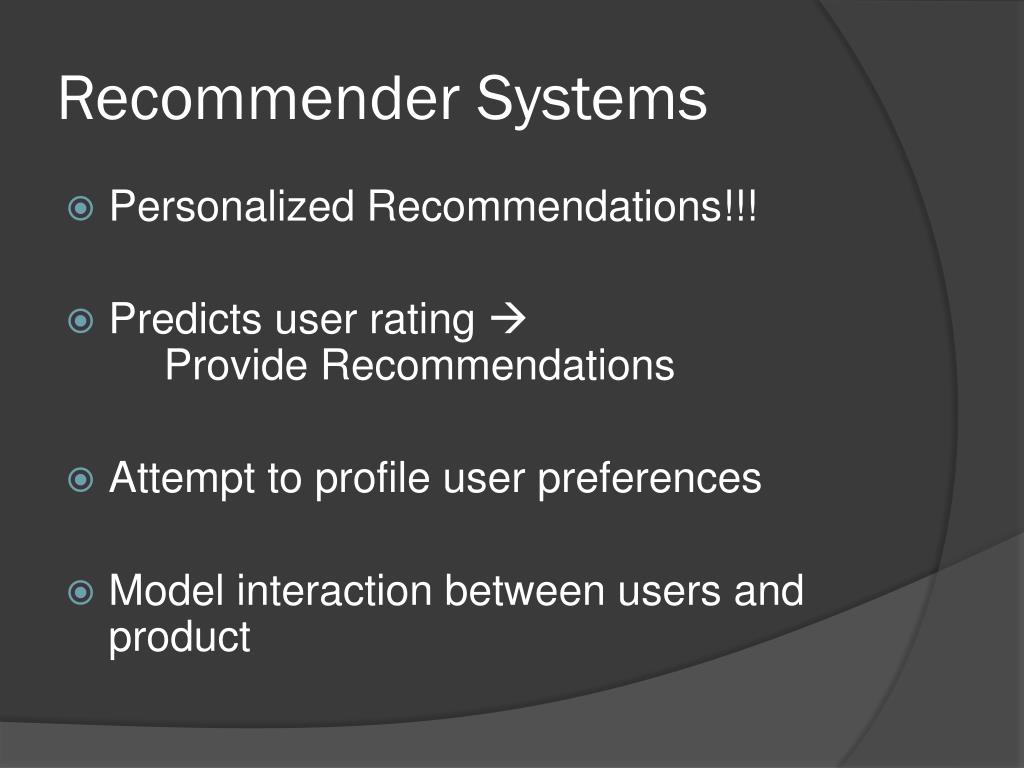 Recommender Systems

Personalized Recommendations!!!

Predicts user rating → Provide Recommendations

Attempt to profile user preferences

Model interaction between users and product